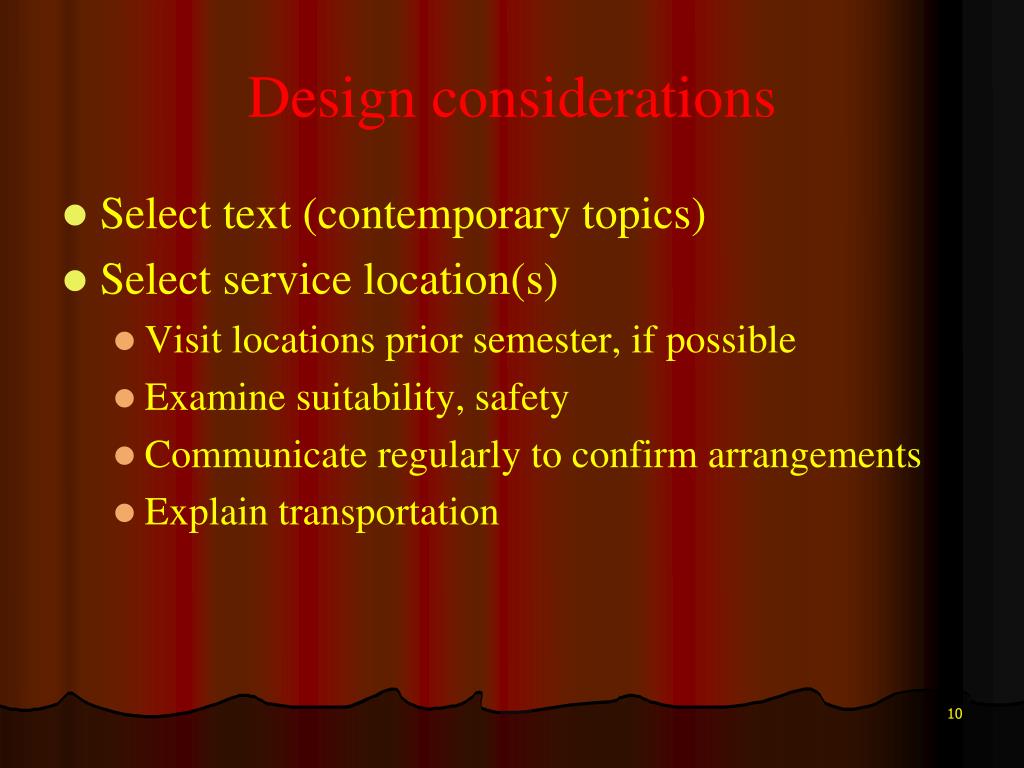 Design considerations

- Select text (contemporary topics)
- Select service location(s)
  - Visit locations prior semester, if possible
  - Examine suitability, safety
  - Communicate regularly to confirm arrangements
  - Explain transportation

10